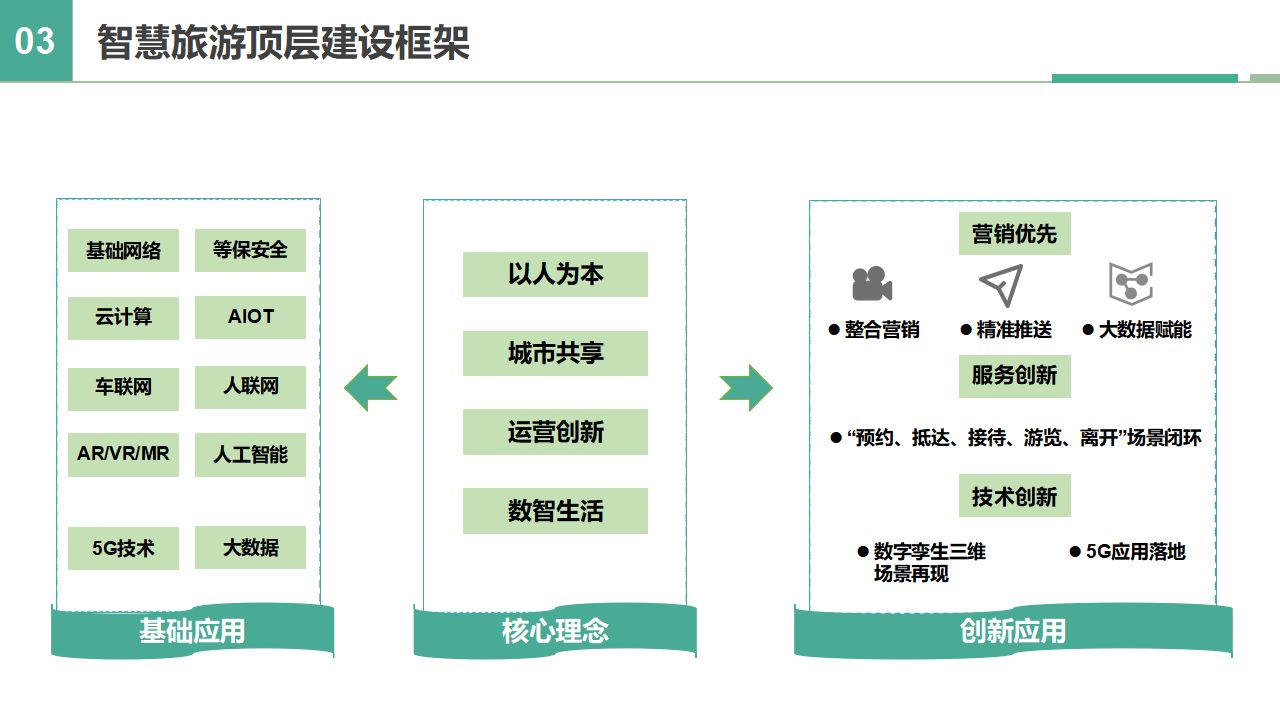 03 智慧旅游顶层建设框架

基础网络
等保安全
云计算
AIOT
车联网
人联网
AR/VR/MR
人工智能
5G技术
大数据
基础应用

以人为本
城市共享
运营创新
数智生活
核心理念

营销优先
● 整合营销
● 精准推送
● 大数据赋能
服务创新
● “预约、抵达、接待、游览、离开”场景闭环
技术创新
● 数字孪生三维场景再现
● 5G应用落地
创新应用